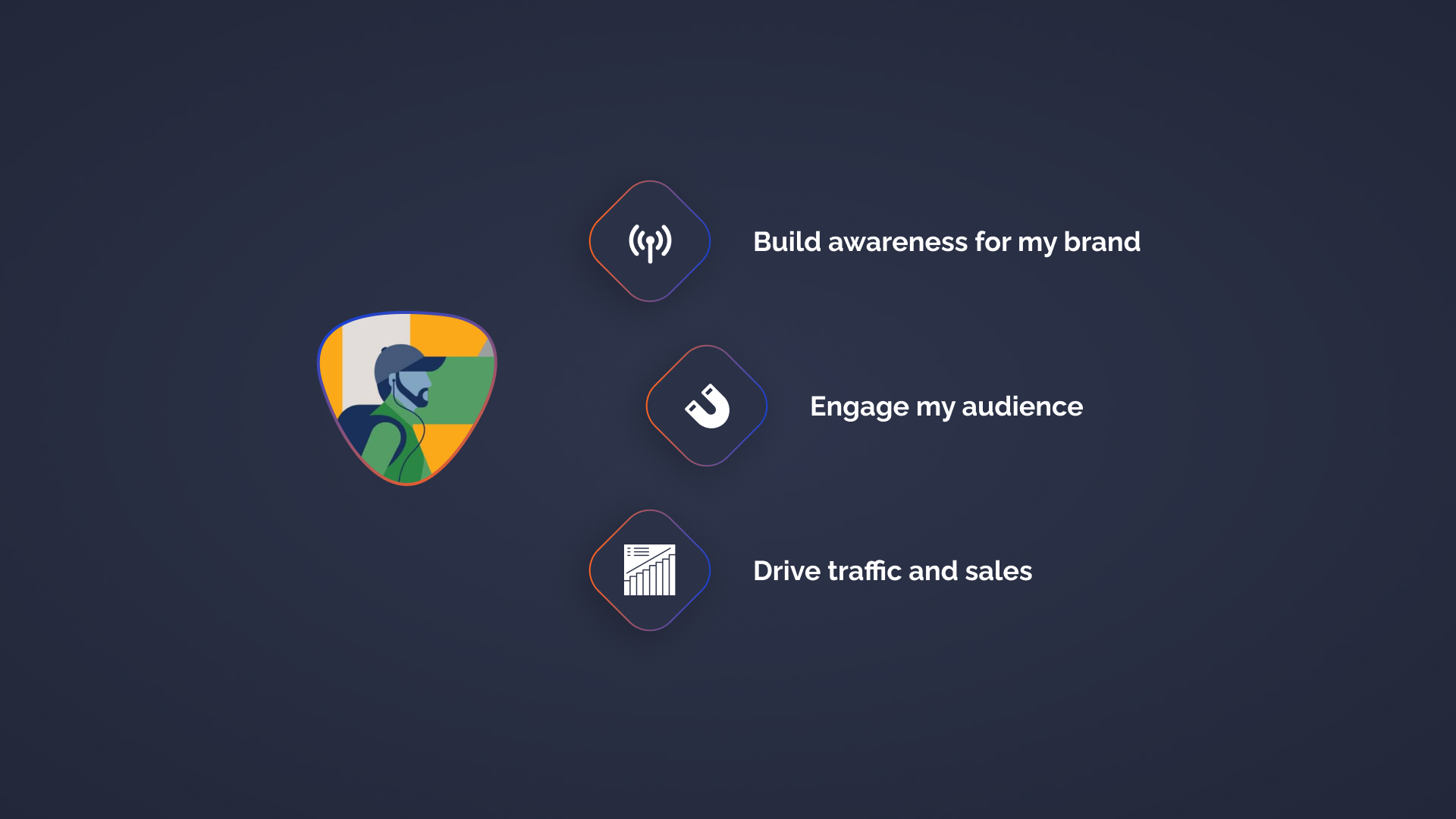 Build awareness for my brand

Engage my audience

Drive traffic and sales